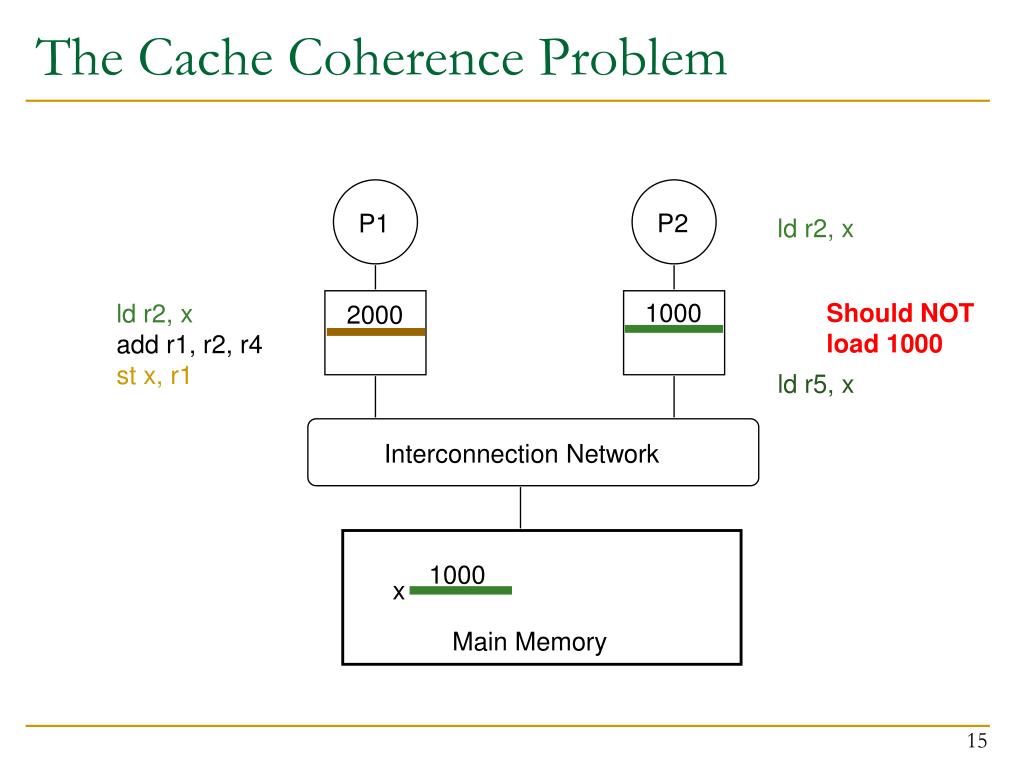 The Cache Coherence Problem

P1

P2

ld r2, x

ld r2, x
add r1, r2, r4
st x, r1

2000

1000

Should NOT load 1000

ld r5, x

Interconnection Network

x 1000

Main Memory

15